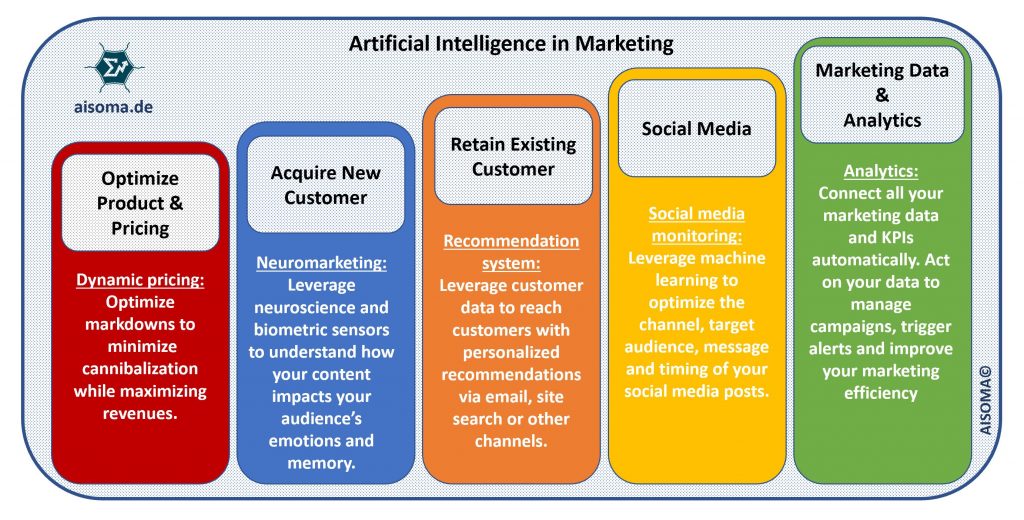 Artificial Intelligence in Marketing

aisoma.de

Optimize Product & Pricing

Dynamic pricing: Optimize markdowns to minimize cannibalization while maximizing revenues.

Acquire New Customer

Neuromarketing: Leverage neuroscience and biometric sensors to understand how your content impacts your audience's emotions and memory.

Retain Existing Customer

Recommendation system: Leverage customer data to reach customers with personalized recommendations via email, site search or other channels.

Social Media

Social media monitoring: Leverage machine learning to optimize the channel, target audience, message and timing of your social media posts.

Marketing Data & Analytics

Analytics: Connect all your marketing data and KPIs automatically. Act on your data to manage campaigns, trigger alerts and improve your marketing efficiency

AISOMA©